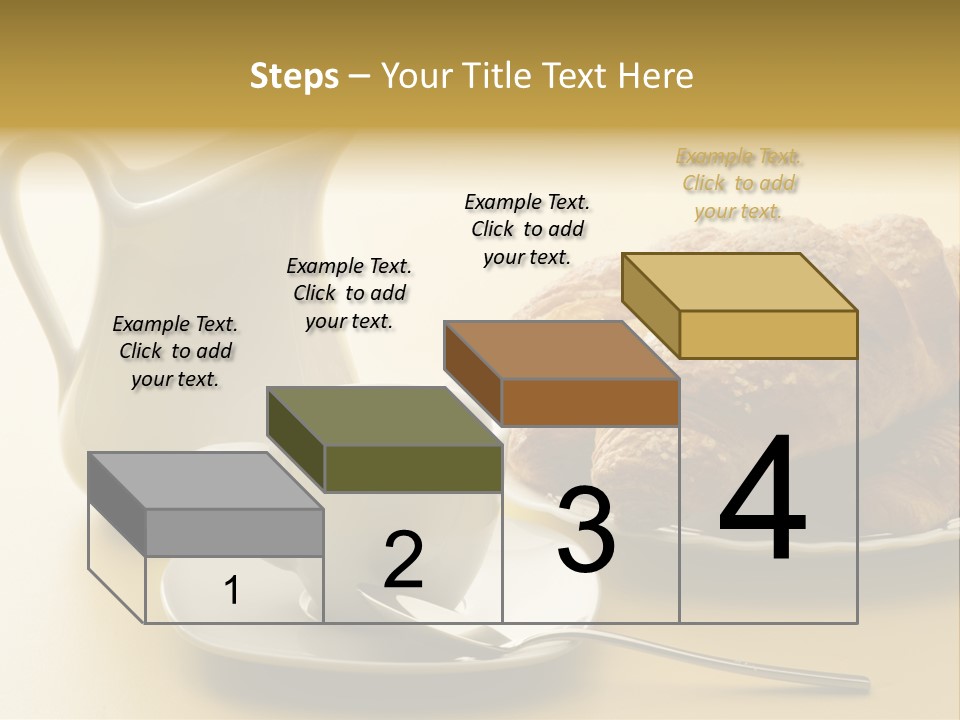 Steps – Your Title Text Here

Example Text. Click to add your text.

Example Text. Click to add your text.

Example Text. Click to add your text.

Example Text. Click to add your text.

1

2

3

4